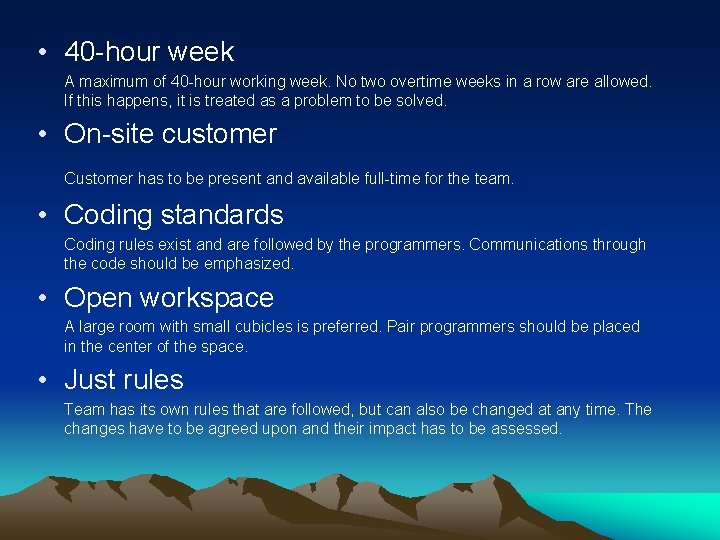 • 40-hour week

A maximum of 40-hour working week. No two overtime weeks in a row are allowed. If this happens, it is treated as a problem to be solved.

• On-site customer

Customer has to be present and available full-time for the team.

• Coding standards

Coding rules exist and are followed by the programmers. Communications through the code should be emphasized.

• Open workspace

A large room with small cubicles is preferred. Pair programmers should be placed in the center of the space.

• Just rules

Team has its own rules that are followed, but can also be changed at any time. The changes have to be agreed upon and their impact has to be assessed.